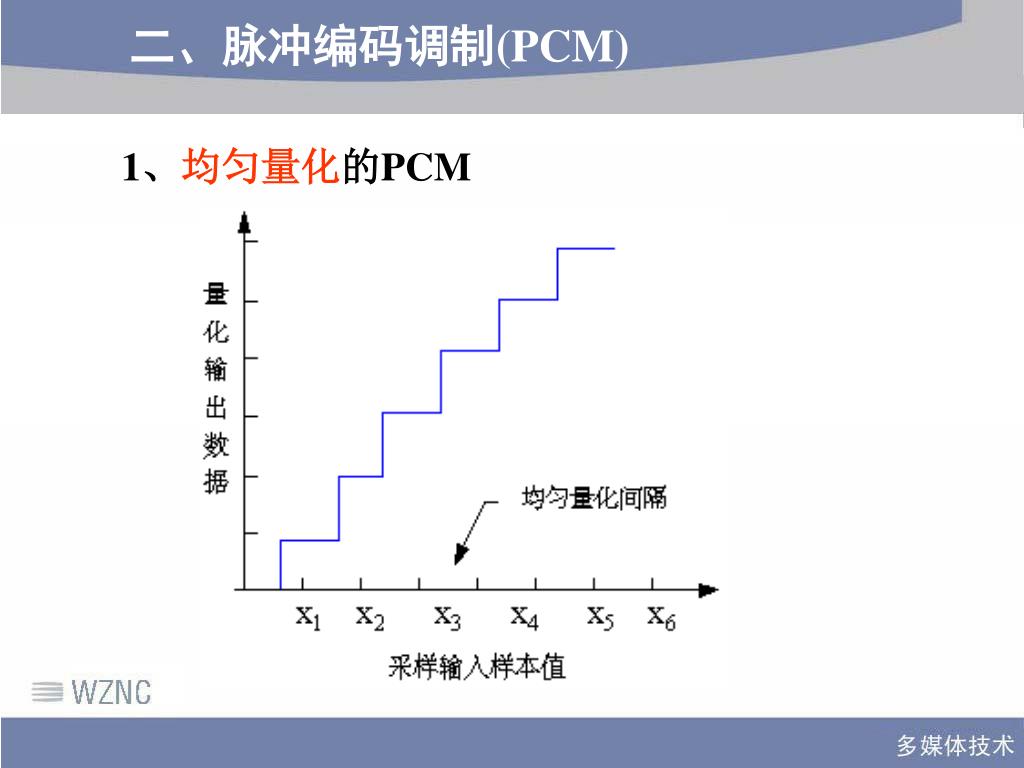 二、脉冲编码调制(PCM)

1、均匀量化的PCM

量化输出数据

均匀量化间隔

$x_1$ $x_2$ $x_3$ $x_4$ $x_5$ $x_6$

采样输入样本值

WZNC

多媒体技术